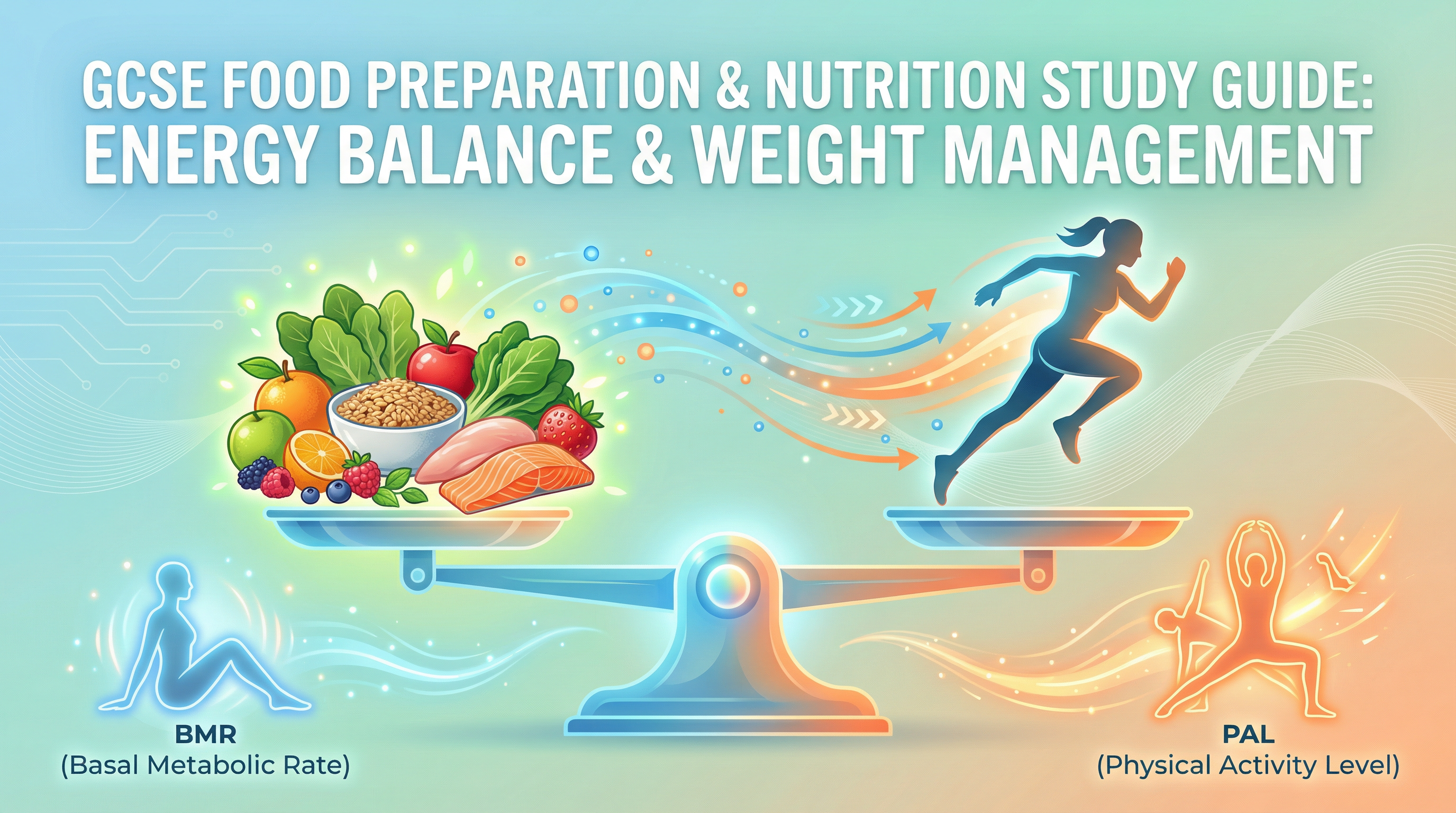 GCSE FOOD PREPARATION & NUTRITION STUDY GUIDE: ENERGY BALANCE & WEIGHT MANAGEMENT

BMR
(Basal Metabolic Rate)

PAL
(Physical Activity Level)